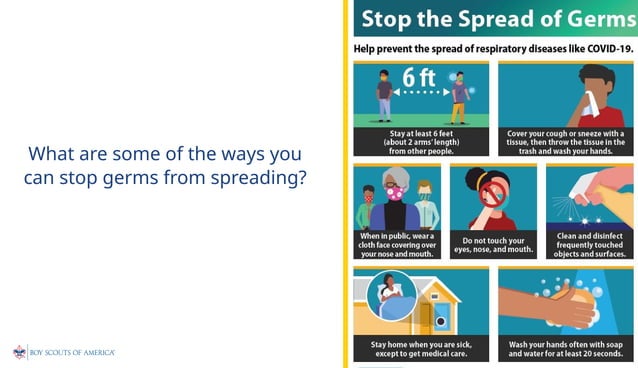 What are some of the ways you can stop germs from spreading?

BOY SCOUTS OF AMERICA

Stop the Spread of Germs

Help prevent the spread of respiratory diseases like COVID-19.

6 ft

Stay at least 6 feet (about 2 arms' length) from other people.

Cover your cough or sneeze with a tissue, then throw the tissue in the trash and wash your hands.

When in public, wear a cloth face covering over your nose and mouth.

Do not touch your eyes, nose, and mouth.

Clean and disinfect frequently touched objects and surfaces.

Stay home when you are sick, except to get medical care.

Wash your hands often with soap and water for at least 20 seconds.